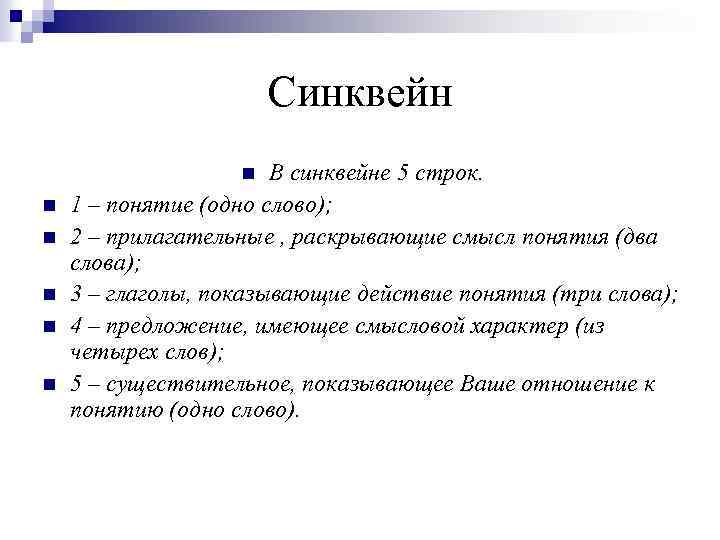 Синквейн

В синквейне 5 строк.

1 – понятие (одно слово);

2 – прилагательные , раскрывающие смысл понятия (два слова);

3 – глаголы, показывающие действие понятия (три слова);

4 – предложение, имеющее смысловой характер (из четырех слов);

5 – существительное, показывающее Ваше отношение к понятию (одно слово).